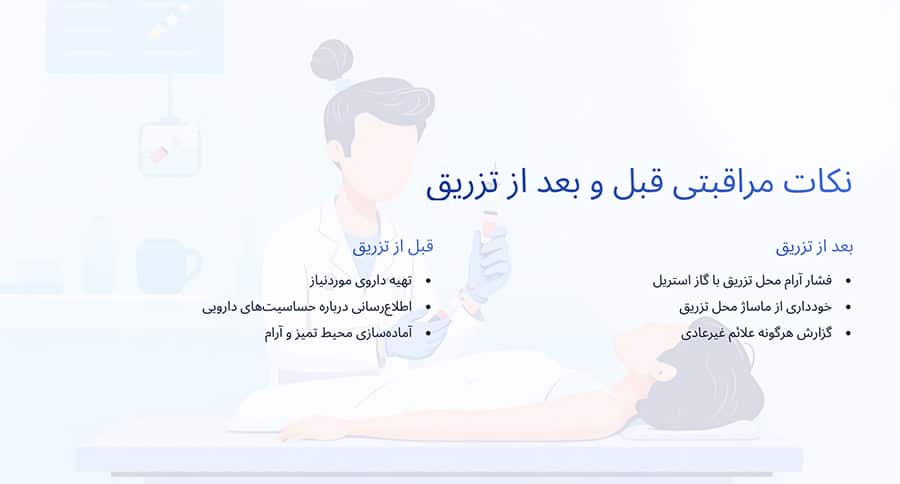 نکات مراقبتی قبل و بعد از تزریق

بعد از تزریق

• فشار آرام محل تزریق با گاز استریل
• خودداری از ماساژ محل تزریق
• گزارش هرگونه علائم غیرعادی

قبل از تزریق

• تهیه داروی موردنیاز
• اطلاع‌رسانی درباره حساسیت‌های دارویی
• آماده‌سازی محیط تمیز و آرام